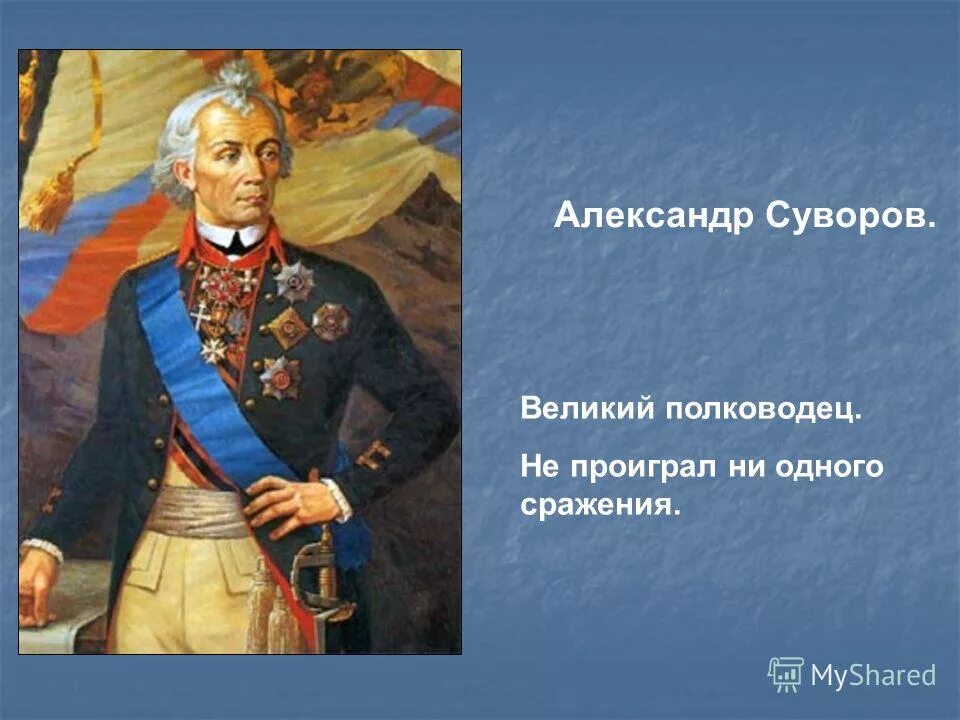 Александр Суворов.

Великий полководец.

Не проиграл ни одного сражения.

MyShared